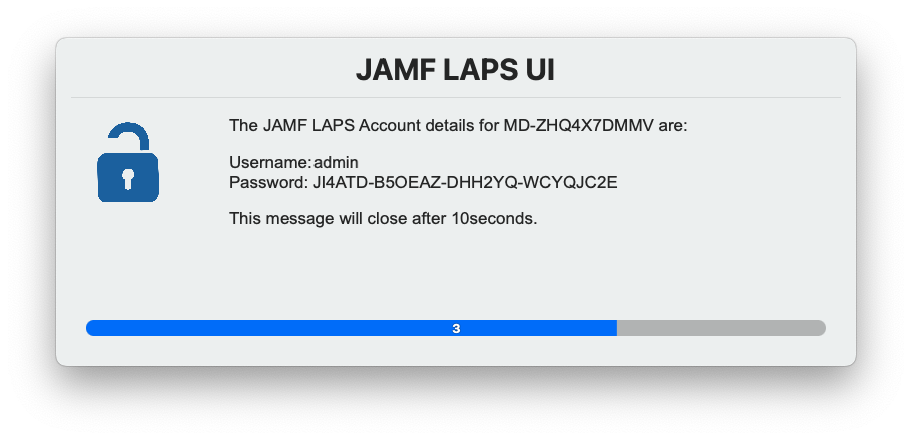 JAMF LAPS UI

The JAMF LAPS Account details for MD-ZHQ4X7DMMV are:

Username: admin
Password: JI4ATD-B5OEAZ-DHH2YQ-WCYQJC2E

This message will close after 10seconds.

3